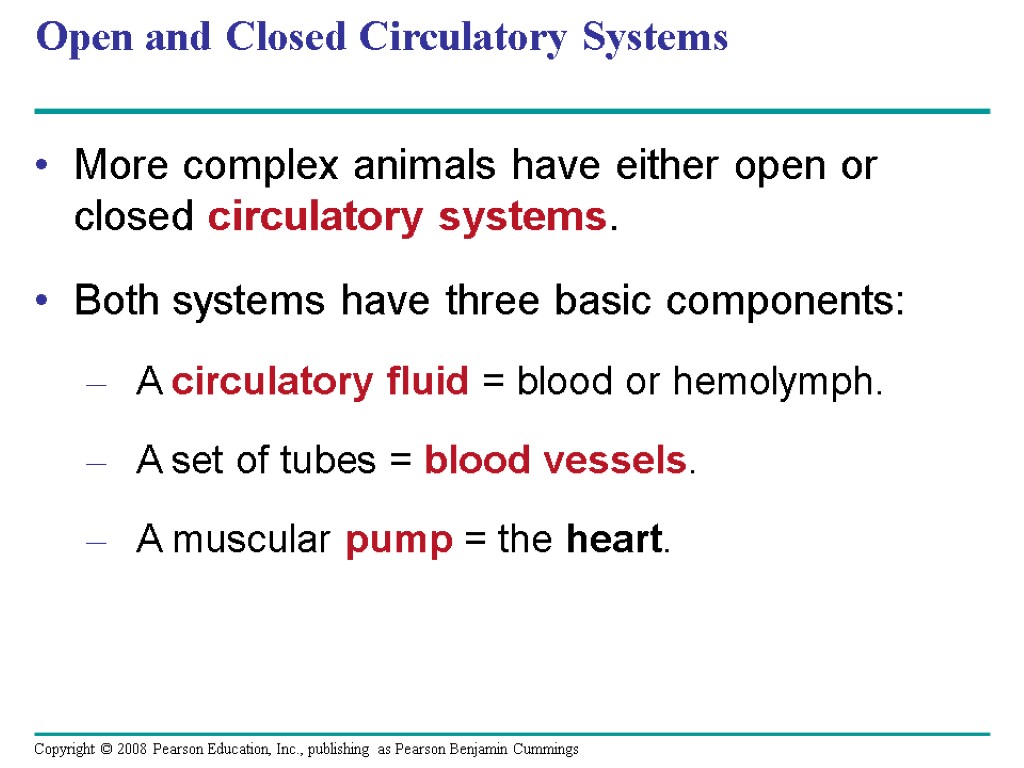 Open and Closed Circulatory Systems

• More complex animals have either open or closed circulatory systems.

• Both systems have three basic components:

– A circulatory fluid = blood or hemolymph.

– A set of tubes = blood vessels.

– A muscular pump = the heart.

Copyright © 2008 Pearson Education, Inc., publishing as Pearson Benjamin Cummings